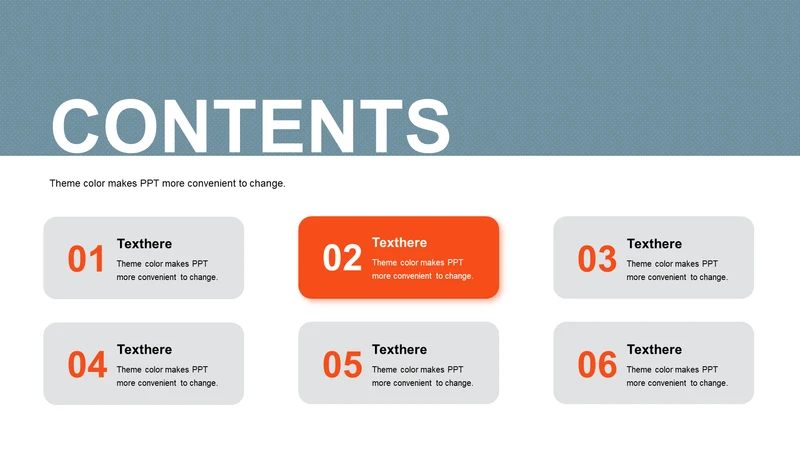 CONTENTS

Theme color makes PPT more convenient to change.

01
Texthere
Theme color makes PPT more convenient to change.

02
Texthere
Theme color makes PPT more convenient to change.

03
Texthere
Theme color makes PPT more convenient to change.

04
Texthere
Theme color makes PPT more convenient to change.

05
Texthere
Theme color makes PPT more convenient to change.

06
Texthere
Theme color makes PPT more convenient to change.